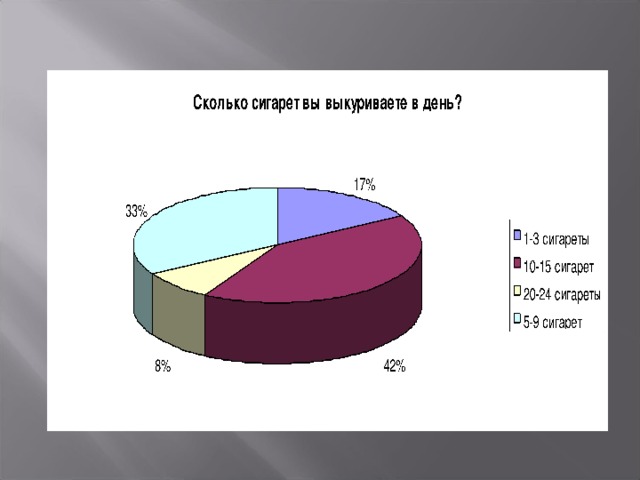 Сколько сигарет вы выкуриваете в день?

17%

33%

8%

42%

1-3 сигареты
10-15 сигарет
20-24 сигареты
5-9 сигарет